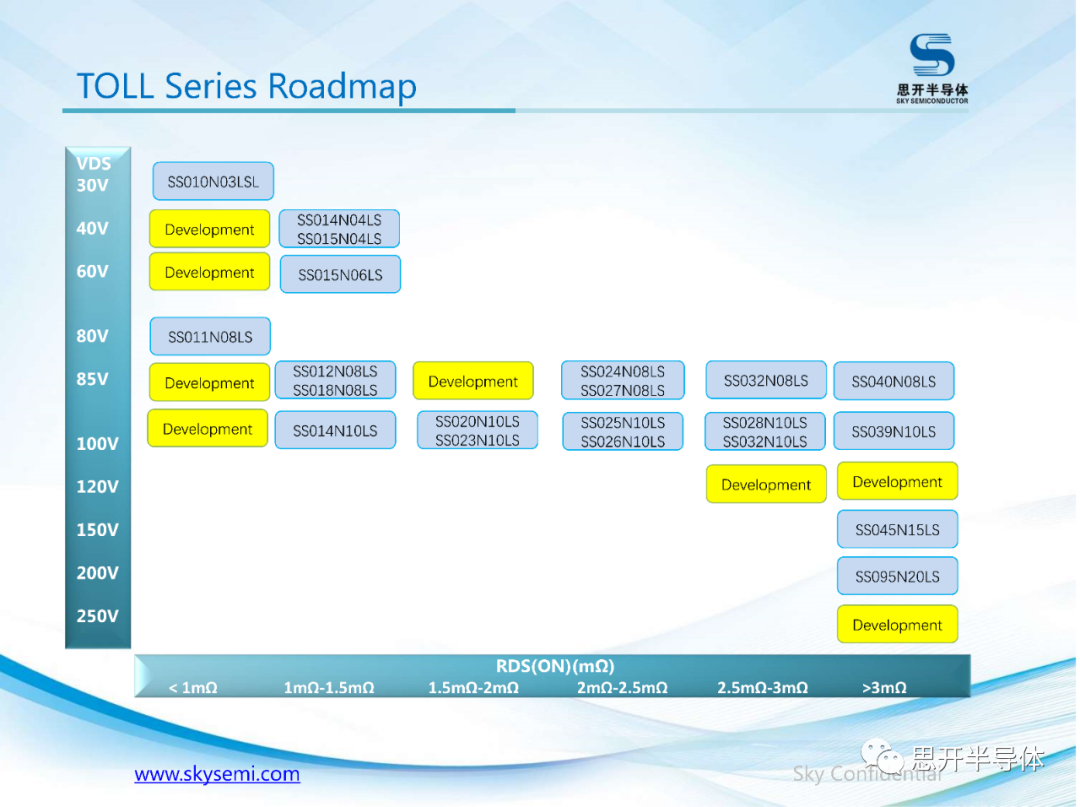 TOLL Series Roadmap

思开半导体
SKY SEMICONDUCTOR

VDS
30V
40V
60V
80V
85V
100V
120V
150V
200V
250V

SS010N03LSL

Development
SS014N04LS
SS015N04LS

Development
SS015N06LS

SS011N08LS

Development
SS012N08LS
SS018N08LS
Development
SS024N08LS
SS027N08LS
SS032N08LS
SS040N08LS

Development
SS014N10LS
SS020N10LS
SS023N10LS
SS025N10LS
SS026N10LS
SS028N10LS
SS032N10LS
SS039N10LS

Development
Development

SS045N15LS

SS095N20LS

Development

RDS(ON)(mΩ)
< 1mΩ
1mΩ-1.5mΩ
1.5mΩ-2mΩ
2mΩ-2.5mΩ
2.5mΩ-3mΩ
>3mΩ

www.skysemi.com

Sky Confidential

思开半导体